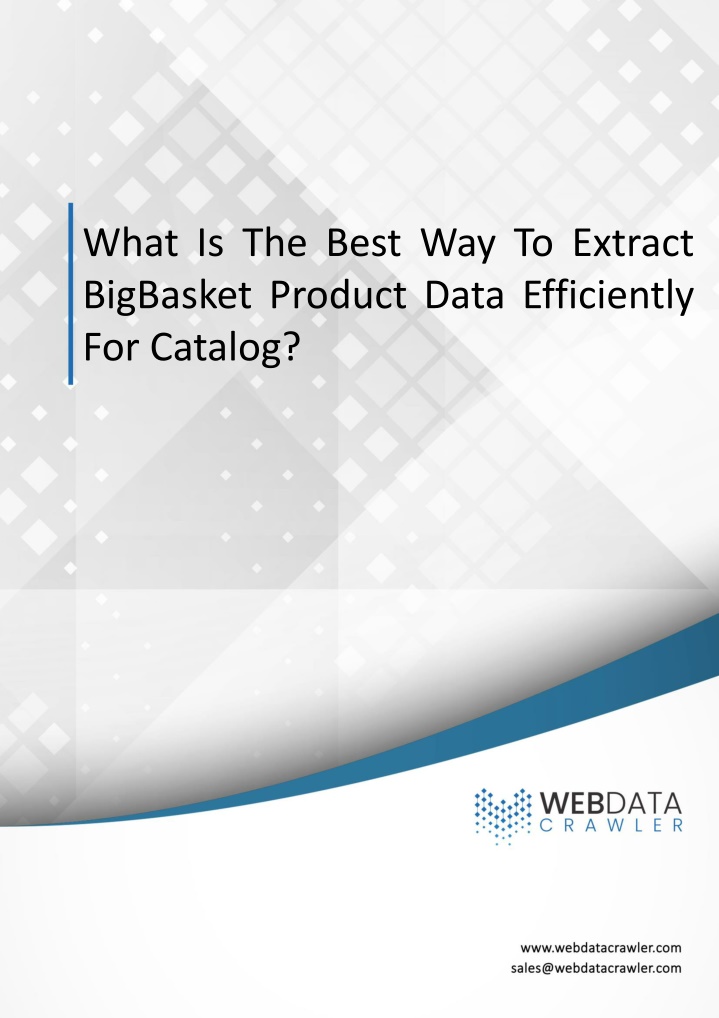 What Is The Best Way To Extract BigBasket Product Data Efficiently For Catalog?

WEBDATA
CRAWLER

www.webdatacrawler.com
sales@webdatacrawler.com